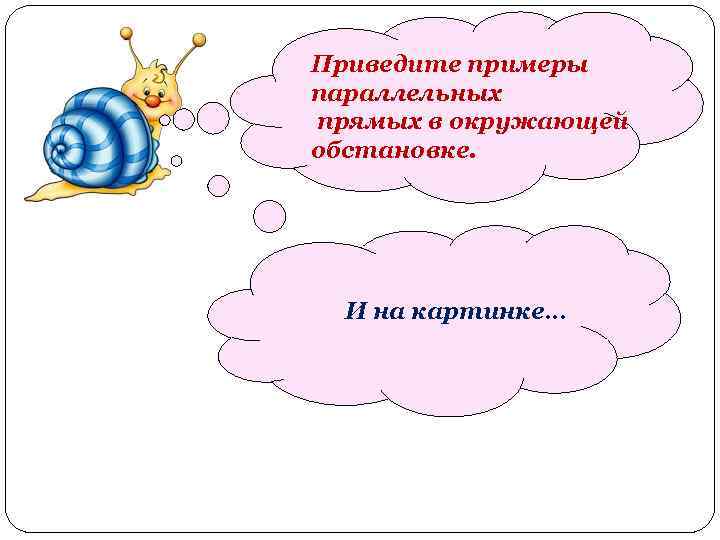 Приведите примеры параллельных прямых в окружающей обстановке.

И на картинке…